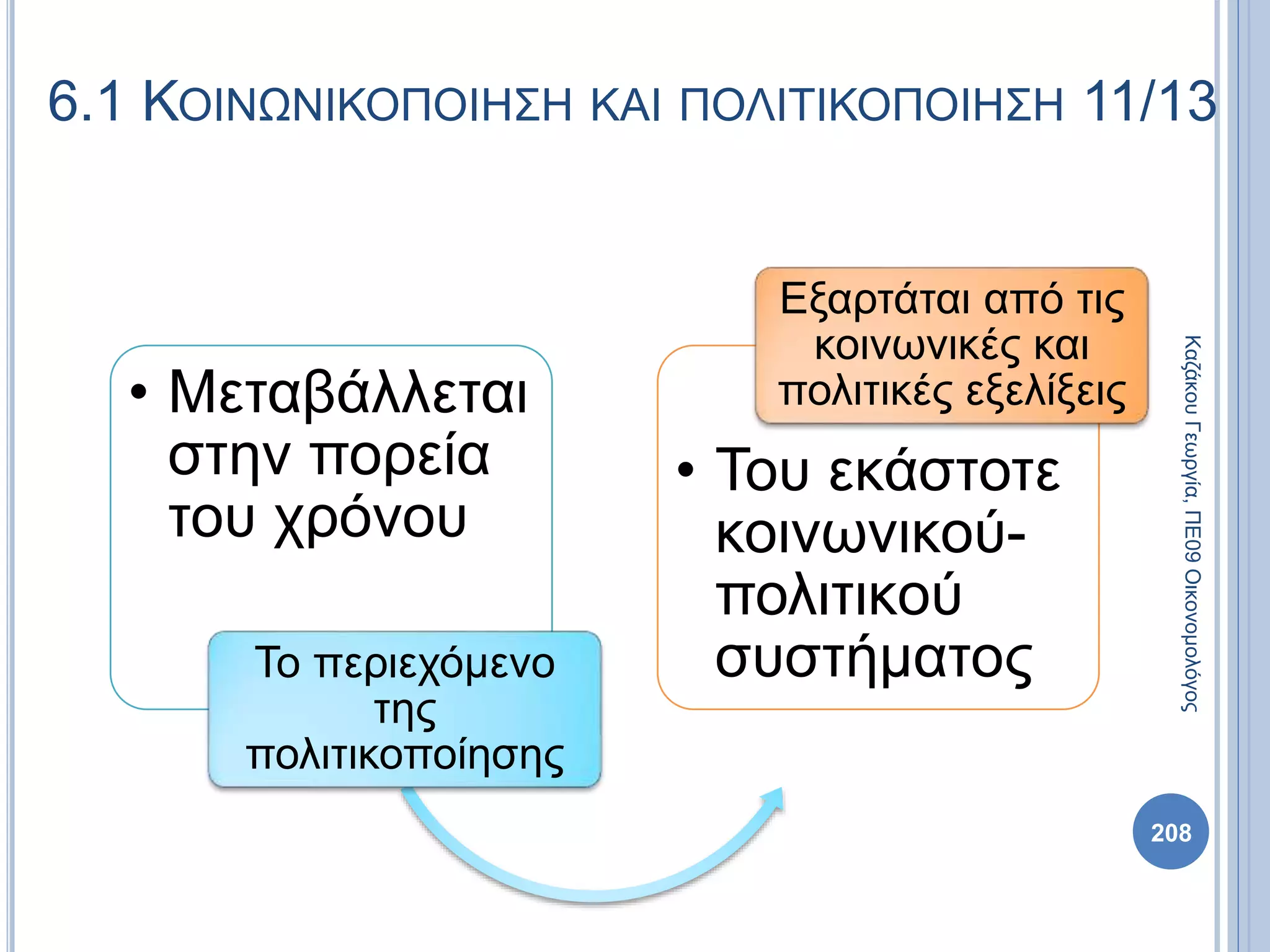 6.1 ΚΟΙΝΩΝΙΚΟΠΟΙΗΣΗ ΚΑΙ ΠΟΛΙΤΙΚΟΠΟΙΗΣΗ 11/13

• Μεταβάλλεται στην πορεία του χρόνου

Το περιεχόμενο της πολιτικοποίησης

Εξαρτάται από τις κοινωνικές και πολιτικές εξελίξεις

• Του εκάστοτε κοινωνικού-πολιτικού συστήματος

Καζάκου Γεωργία, ΠΕ09 Οικονομολόγος

208